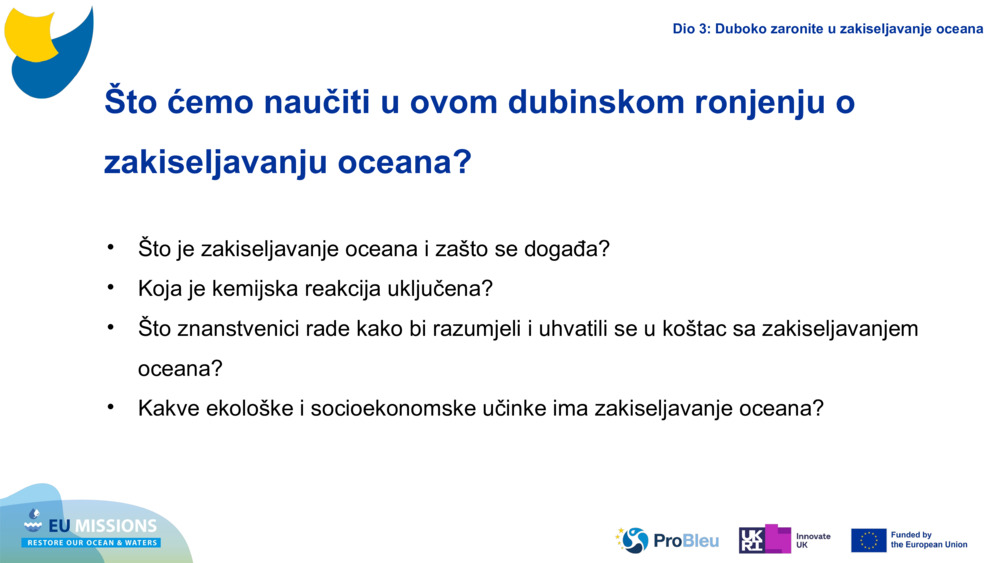 Dio 3: Duboko zaronite u zakiseljavanje oceana

Što ćemo naučiti u ovom dubinskom ronjenju o zakiseljavanju oceana?

• Što je zakiseljavanje oceana i zašto se događa?
• Koja je kemijska reakcija uključena?
• Što znanstvenici rade kako bi razumjeli i uhvatili se u koštac sa zakiseljavanjem oceana?
• Kakve ekološke i socioekonomske učinke ima zakiseljavanje oceana?

EU MISSIONS
RESTORE OUR OCEAN & WATERS

ProBleu

UKRI Innovate UK

Funded by the European Union